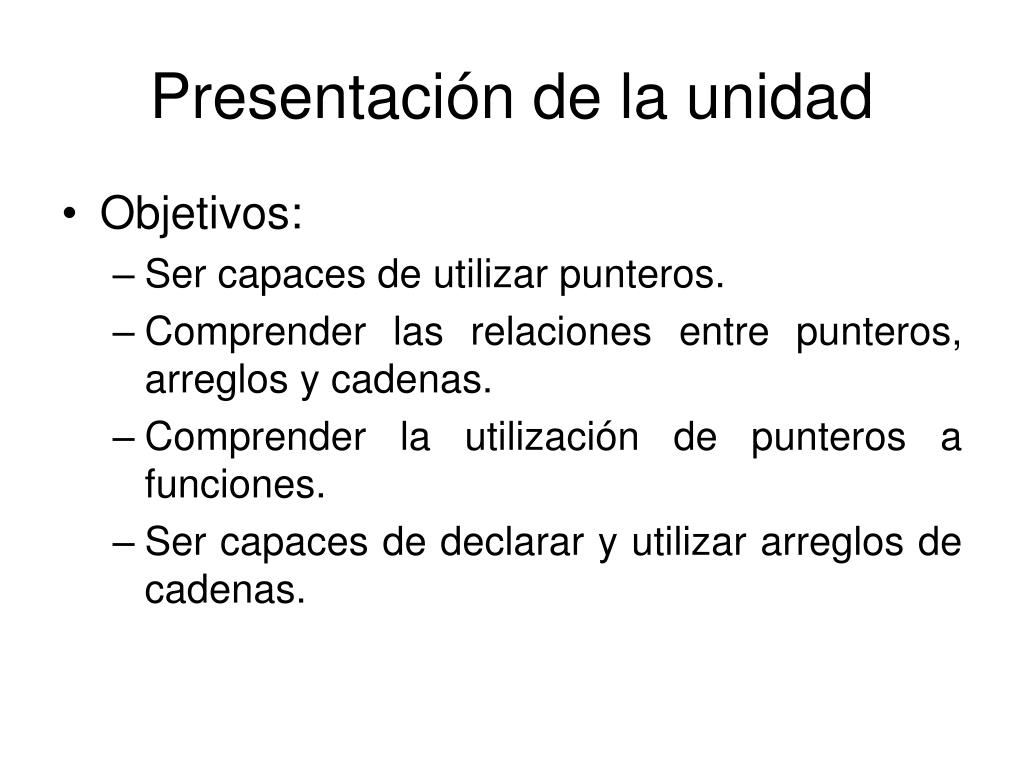 Presentación de la unidad

• Objetivos:
– Ser capaces de utilizar punteros.
– Comprender las relaciones entre punteros, arreglos y cadenas.
– Comprender la utilización de punteros a funciones.
– Ser capaces de declarar y utilizar arreglos de cadenas.